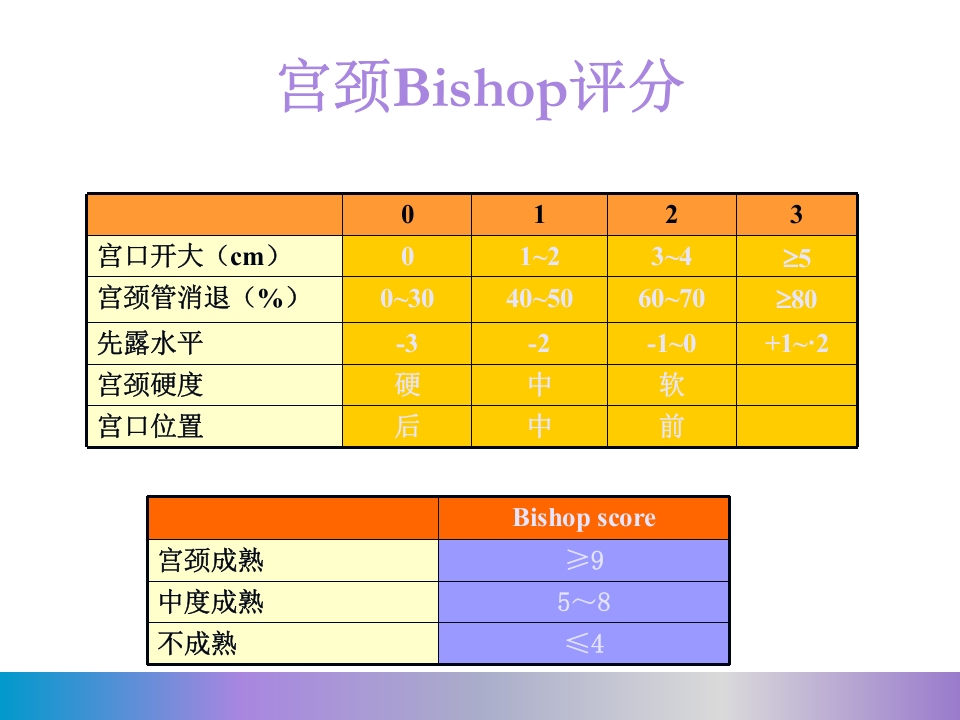 宫颈Bishop评分

| | 0 | 1 | 2 | 3 |
|---|---|---|---|---|
| 宫口开大（cm） | 0 | 1~2 | 3~4 | ≥5 |
| 宫颈管消退（%） | 0~30 | 40~50 | 60~70 | ≥80 |
| 先露水平 | -3 | -2 | -1~0 | +1~·2 |
| 宫颈硬度 | 硬 | 中 | 软 | |
| 宫口位置 | 后 | 中 | 前 | |

| | Bishop score |
|---|---|
| 宫颈成熟 | ≥9 |
| 中度成熟 | 5～8 |
| 不成熟 | ≤4 |